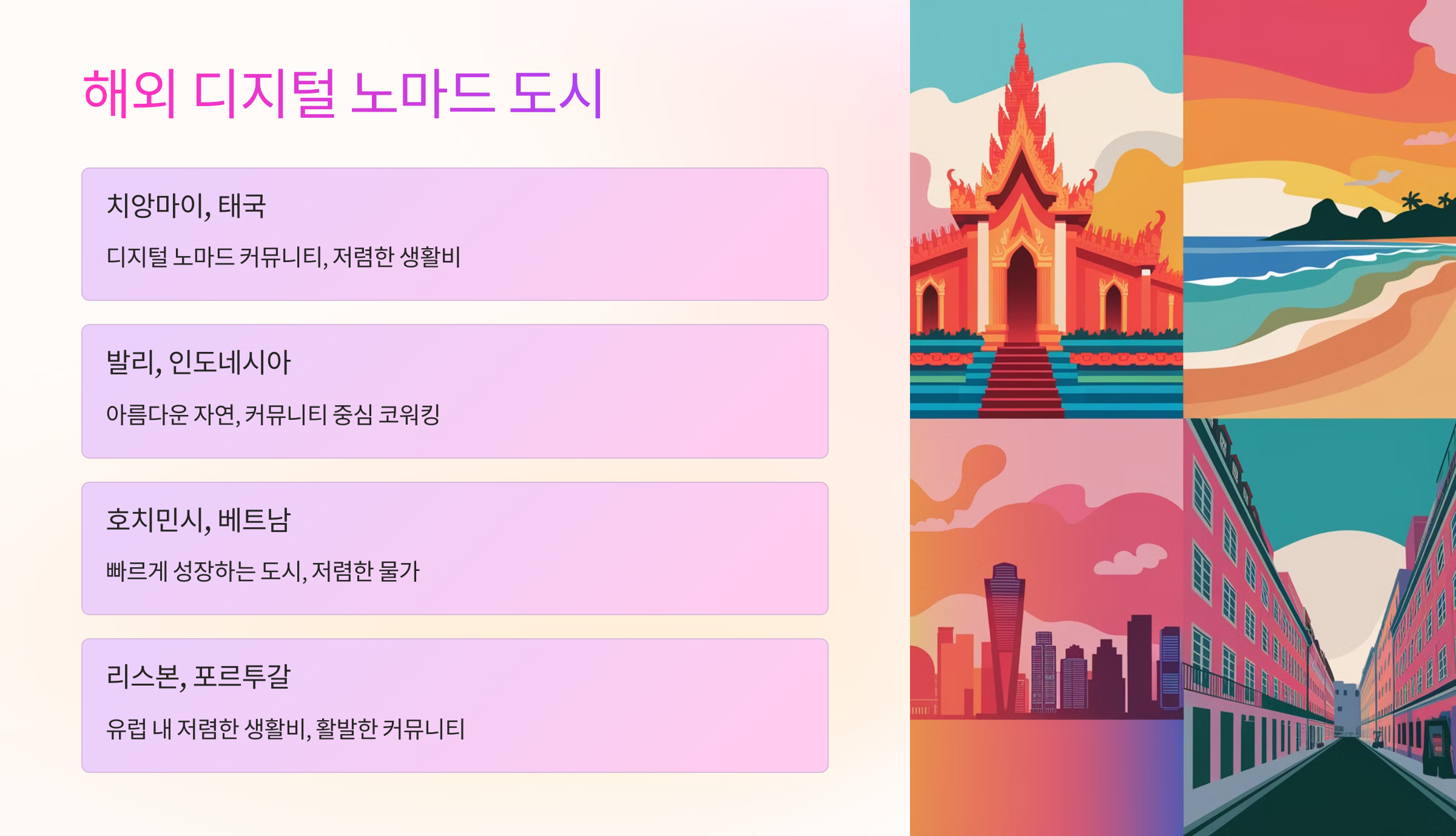 해외 디지털 노마드 도시

치앙마이, 태국

디지털 노마드 커뮤니티, 저렴한 생활비

발리, 인도네시아

아름다운 자연, 커뮤니티 중심 코워킹

호치민시, 베트남

빠르게 성장하는 도시, 저렴한 물가

리스본, 포르투갈

유럽 내 저렴한 생활비, 활발한 커뮤니티